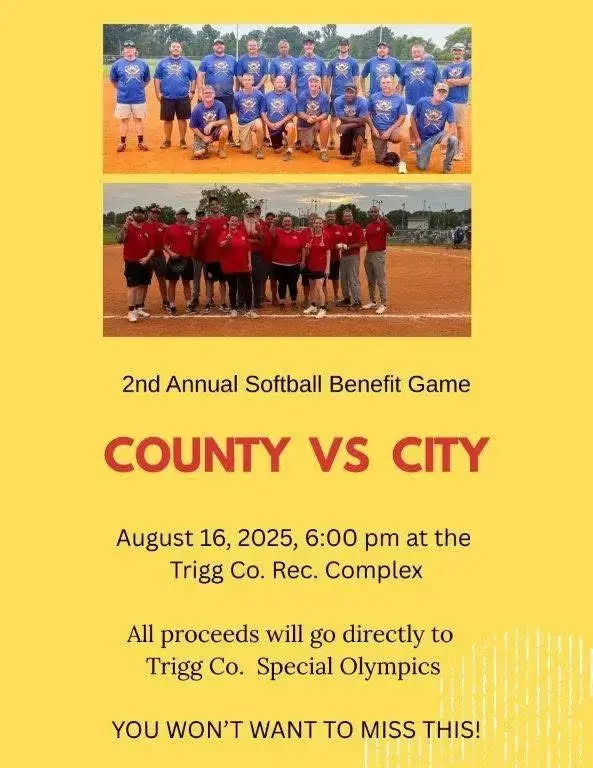 2nd Annual Softball Benefit Game

COUNTY VS CITY

August 16, 2025, 6:00 pm at the Trigg Co. Rec. Complex

All proceeds will go directly to Trigg Co. Special Olympics

YOU WON'T WANT TO MISS THIS!